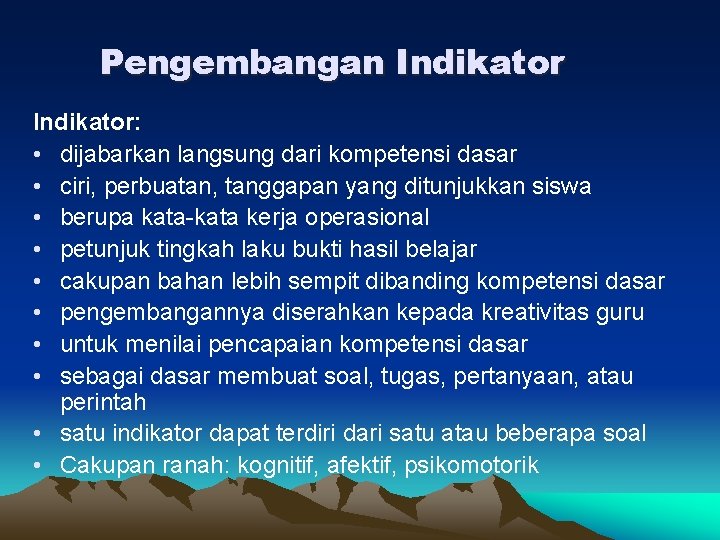 Pengembangan Indikator

Indikator:
• dijabarkan langsung dari kompetensi dasar
• ciri, perbuatan, tanggapan yang ditunjukkan siswa
• berupa kata-kata kerja operasional
• petunjuk tingkah laku bukti hasil belajar
• cakupan bahan lebih sempit dibanding kompetensi dasar
• pengembangannya diserahkan kepada kreativitas guru
• untuk menilai pencapaian kompetensi dasar
• sebagai dasar membuat soal, tugas, pertanyaan, atau perintah
• satu indikator dapat terdiri dari satu atau beberapa soal
• Cakupan ranah: kognitif, afektif, psikomotorik